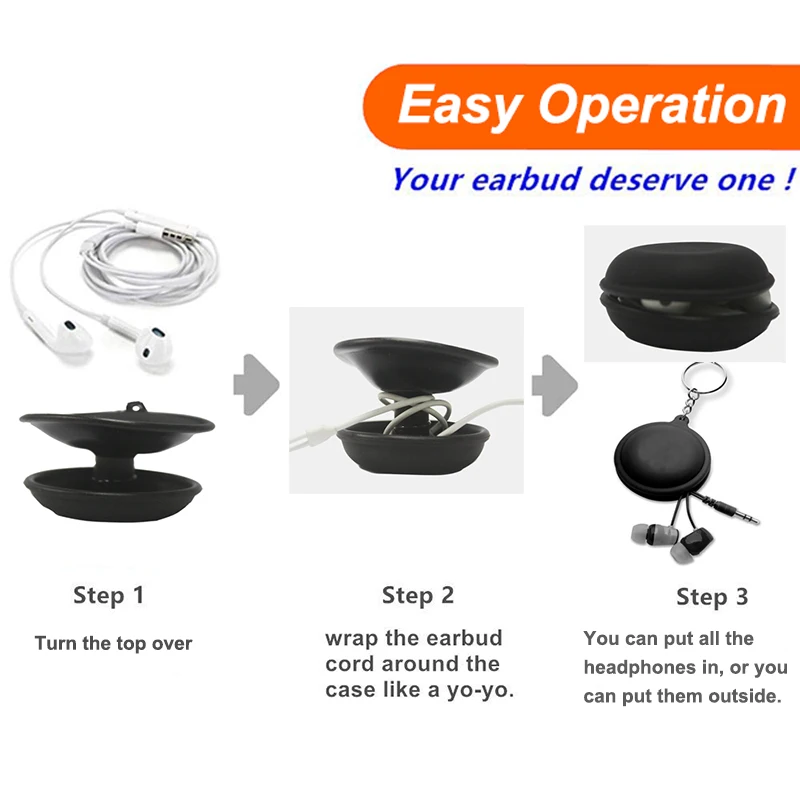 Easy Operation

Your earbud deserve one !

Step 1

Turn the top over

Step 2

wrap the earbud cord around the case like a yo-yo.

Step 3

You can put all the headphones in, or you can put them outside.